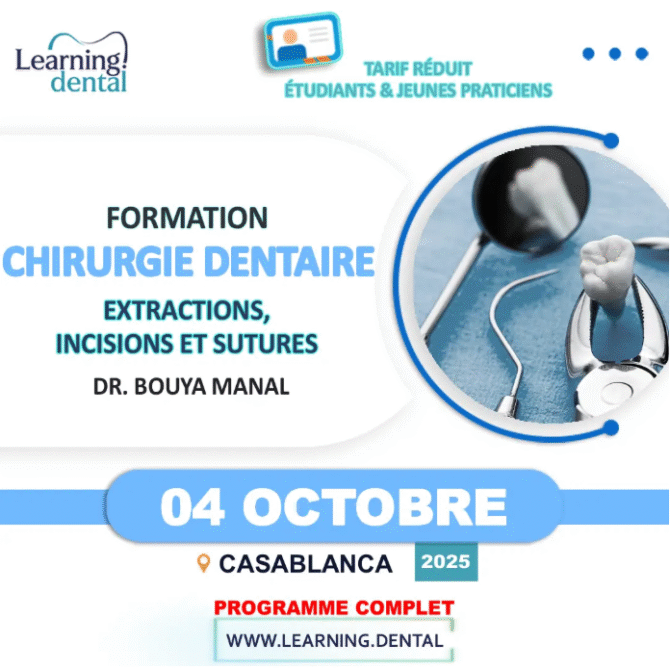 Learning dental

TARIF RÉDUIT
ÉTUDIANTS & JEUNES PRATICIENS

FORMATION
CHIRURGIE DENTAIRE
EXTRACTIONS, INCISIONS ET SUTURES
DR. BOUYA MANAL

04 OCTOBRE
CASABLANCA 2025

PROGRAMME COMPLET
WWW.LEARNING.DENTAL